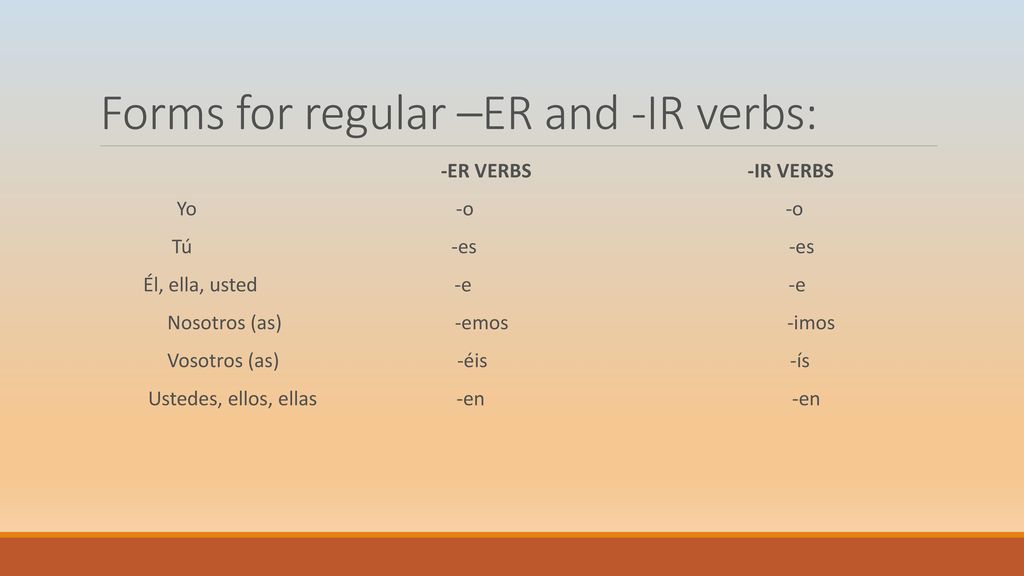 Forms for regular –ER and -IR verbs:

| | -ER VERBS | -IR VERBS |
|---|---|---|
| Yo | -o | -o |
| Tú | -es | -es |
| Él, ella, usted | -e | -e |
| Nosotros (as) | -emos | -imos |
| Vosotros (as) | -éis | -ís |
| Ustedes, ellos, ellas | -en | -en |